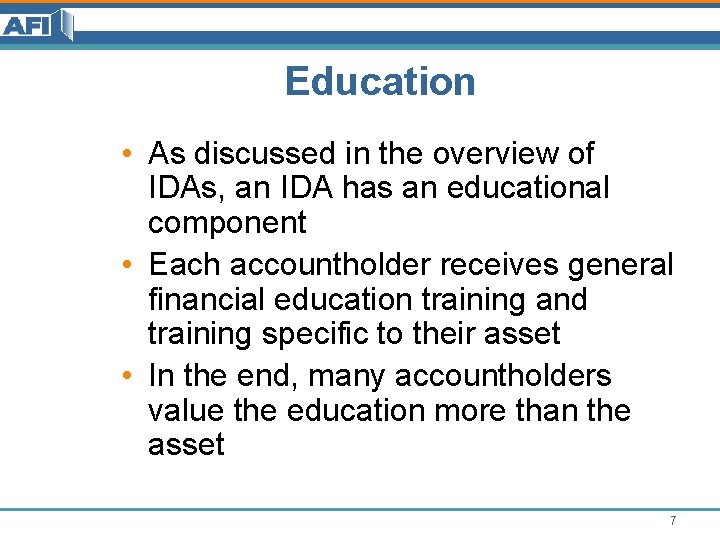 AFI

Education

• As discussed in the overview of IDAs, an IDA has an educational component
• Each accountholder receives general financial education training and training specific to their asset
• In the end, many accountholders value the education more than the asset

7